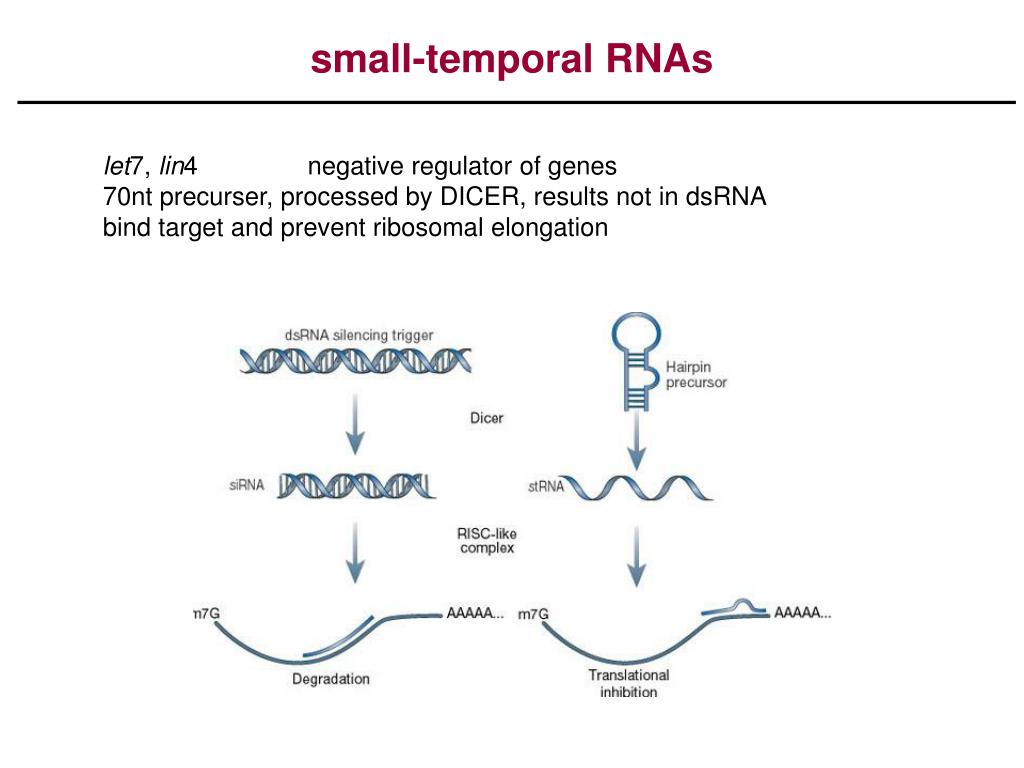 small-temporal RNAs

let7, lin4 negative regulator of genes
70nt precurser, processed by DICER, results not in dsRNA
bind target and prevent ribosomal elongation

dsRNA silencing trigger

Hairpin precursor

Dicer

siRNA

stRNA

RISC-like complex

m7G

AAAAA...

m7G

AAAAA...

Degradation

Translational inhibition